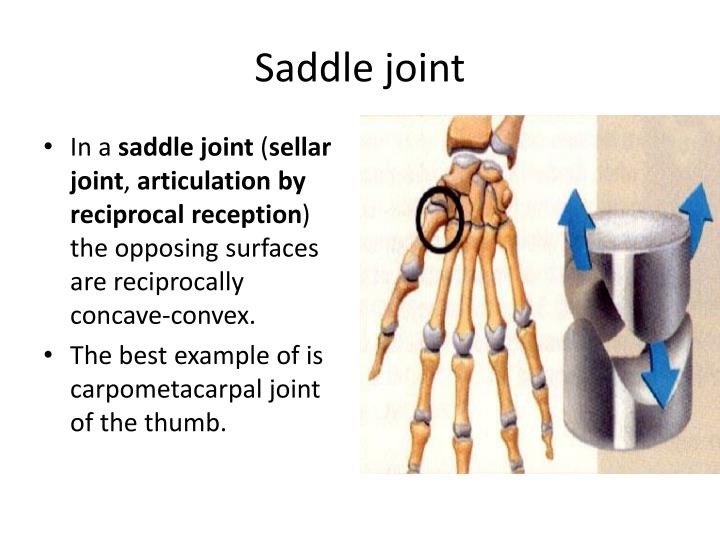 Saddle joint

• In a saddle joint (sellar joint, articulation by reciprocal reception) the opposing surfaces are reciprocally concave-convex.

• The best example of is carpometacarpal joint of the thumb.